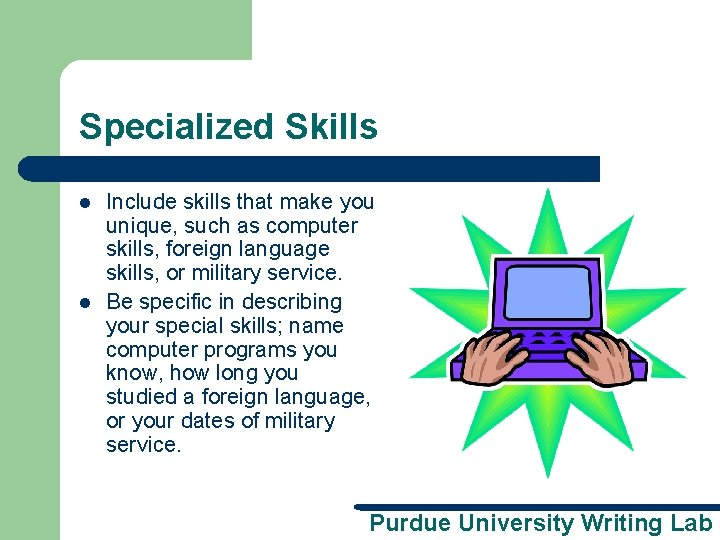 Specialized Skills

- Include skills that make you unique, such as computer skills, foreign language skills, or military service.
- Be specific in describing your special skills; name computer programs you know, how long you studied a foreign language, or your dates of military service.

Purdue University Writing Lab